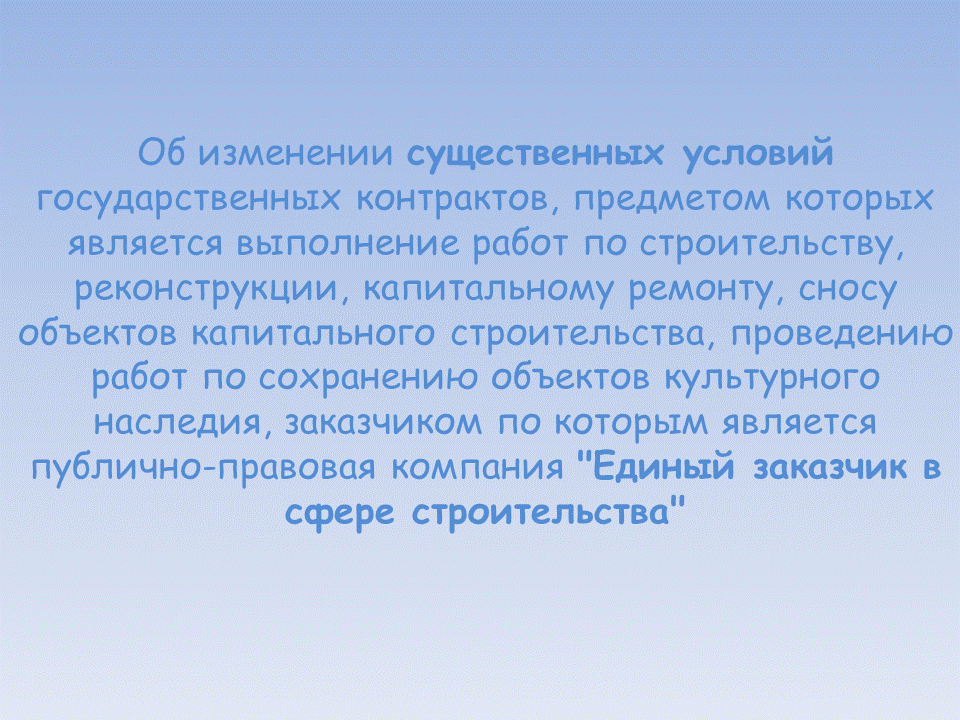 Об изменении существенных условий государственных контрактов, предметом которых является выполнение работ по строительству, реконструкции, капитальному ремонту, сносу объектов капитального строительства, проведению работ по сохранению объектов культурного наследия, заказчиком по которым является публично-правовая компания "Единый заказчик в сфере строительства"